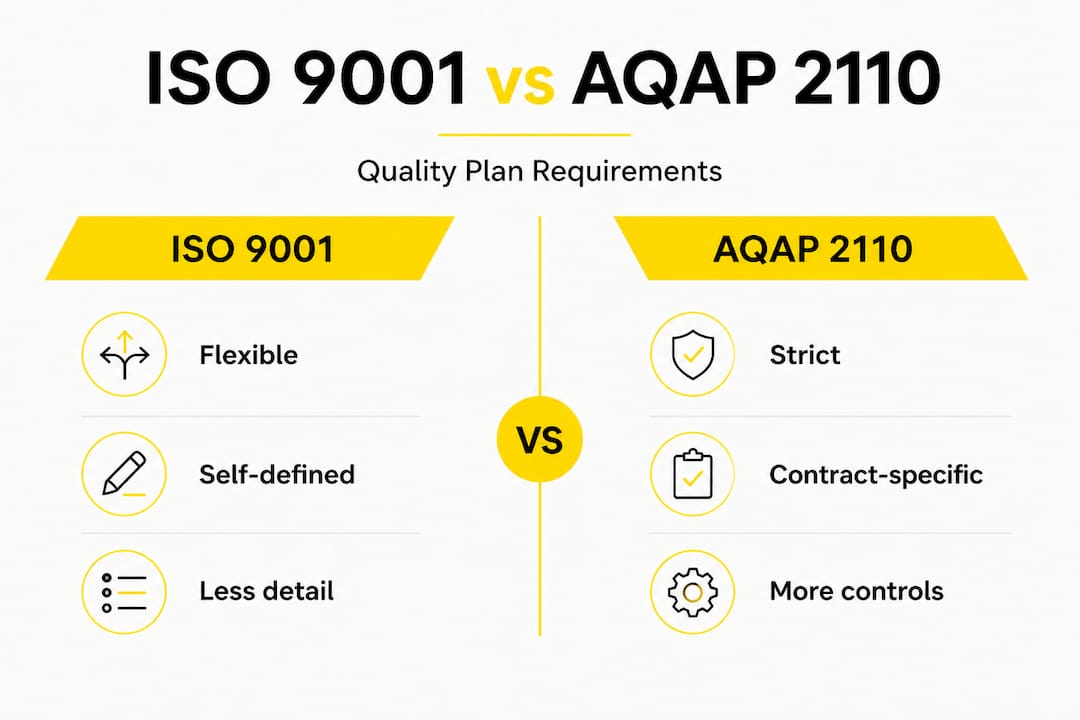 ISO 9001 vs AQAP 2110

Quality Plan Requirements

ISO 9001

Flexible

Self-defined

Less detail

VS

AQAP 2110

Strict

Contract-specific

More controls